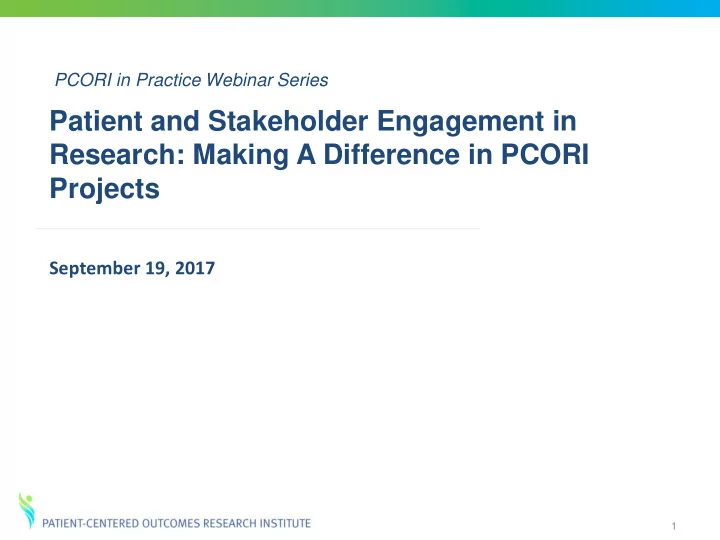 PCORI in Practice Webinar Series

Patient and Stakeholder Engagement in Research: Making A Difference in PCORI Projects

September 19, 2017

PATIENT-CENTERED OUTCOMES RESEARCH INSTITUTE

1